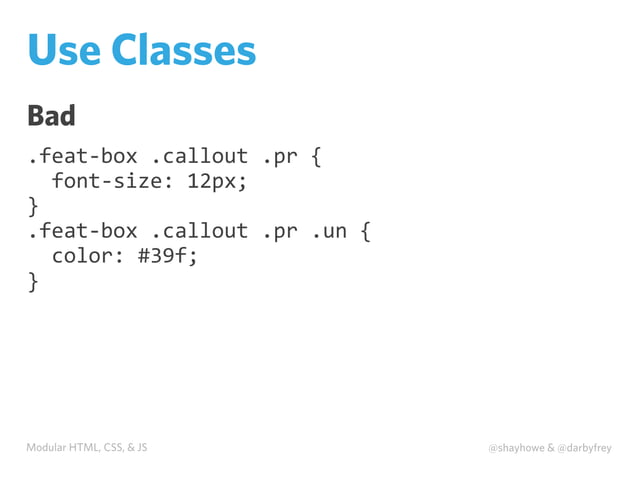 Use Classes

Bad

.feat-box .callout .pr {
  font-size: 12px;
}
.feat-box .callout .pr .un {
  color: #39f;
}

Modular HTML, CSS, & JS

@shayhowe & @darbyfrey